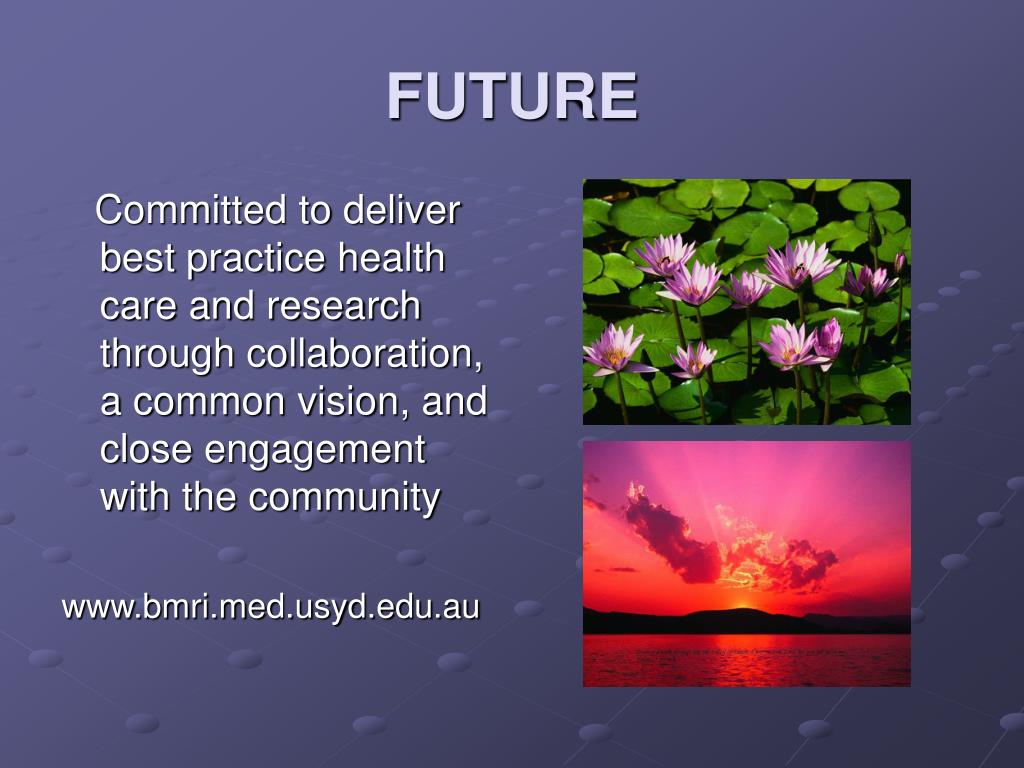 FUTURE

Committed to deliver best practice health care and research through collaboration, a common vision, and close engagement with the community

www.bmri.med.usyd.edu.au